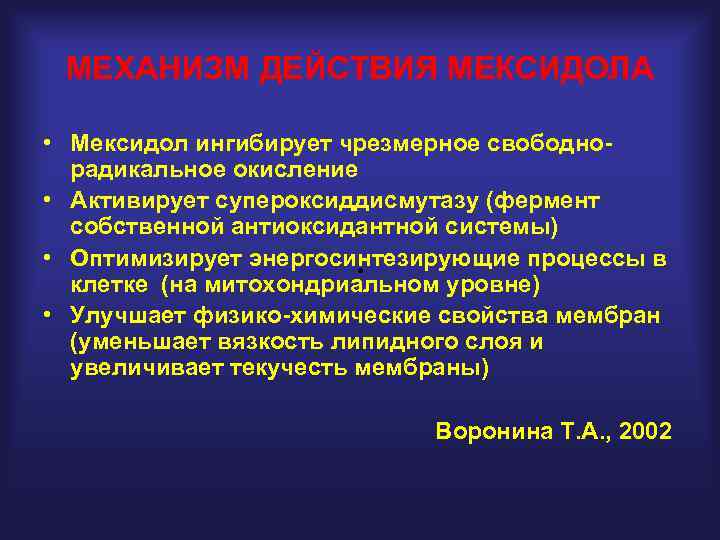 МЕХАНИЗМ ДЕЙСТВИЯ МЕКСИДОЛА

• Мексидол ингибирует чрезмерное свободно-радикальное окисление
• Активирует супероксиддисмутазу (фермент собственной антиоксидантной системы)
• Оптимизирует энергосинтезирующие процессы в клетке (на митохондриальном уровне)
• Улучшает физико-химические свойства мембран (уменьшает вязкость липидного слоя и увеличивает текучесть мембраны)

Воронина Т.А., 2002